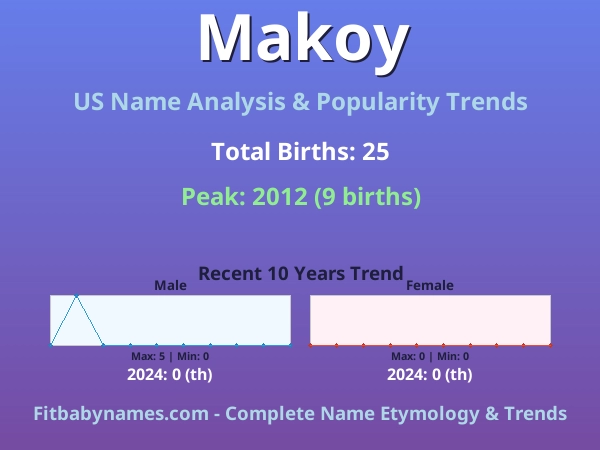 Makoy

US Name Analysis & Popularity Trends

Total Births: 25

Peak: 2012 (9 births)

Recent 10 Years Trend

Male

Max: 5 | Min: 0

2024: 0 (th)

Female

Max: 0 | Min: 0

2024: 0 (th)

Fitbabynames.com - Complete Name Etymology & Trends